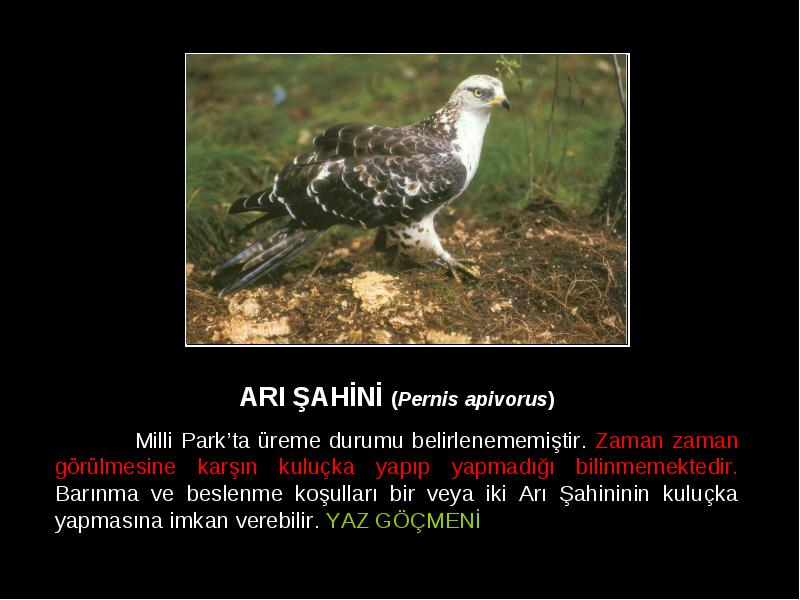 ARI ŞAHİNİ (Pernis apivorus)

Milli Park'ta üreme durumu belirlenememiştir. Zaman zaman görülmesine karşın kuluçka yapıp yapmadığı bilinmemektedir. Barınma ve beslenme koşulları bir veya iki Arı Şahininin kuluçka yapmasına imkan verebilir. YAZ GÖÇMENİ